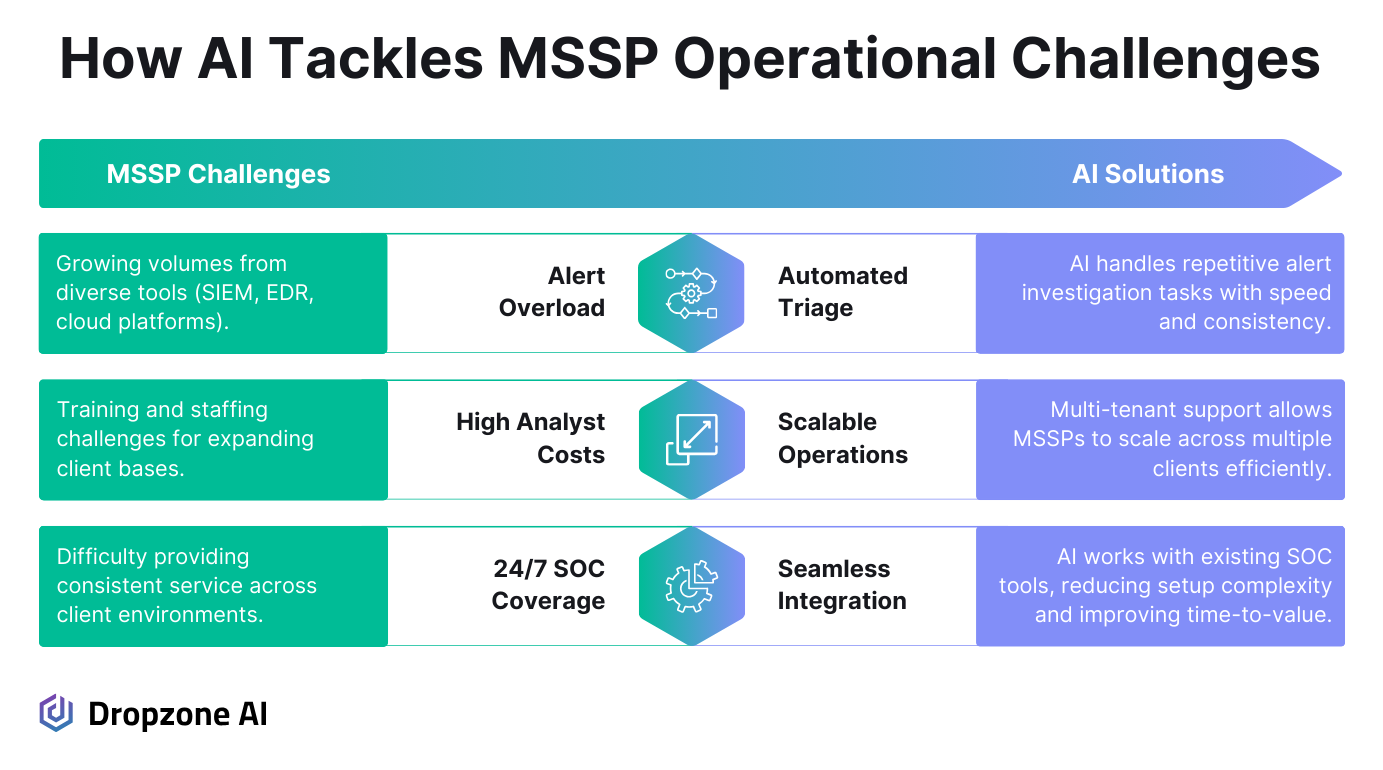 How AI Tackles MSSP Operational Challenges

MSSP Challenges

AI Solutions

Growing volumes from diverse tools (SIEM, EDR, cloud platforms).

Alert Overload

Automated Triage

AI handles repetitive alert investigation tasks with speed and consistency.

Training and staffing challenges for expanding client bases.

High Analyst Costs

Scalable Operations

Multi-tenant support allows MSSPs to scale across multiple clients efficiently.

Difficulty providing consistent service across client environments.

24/7 SOC Coverage

Seamless Integration

AI works with existing SOC tools, reducing setup complexity and improving time-to-value.

Dropzone AI